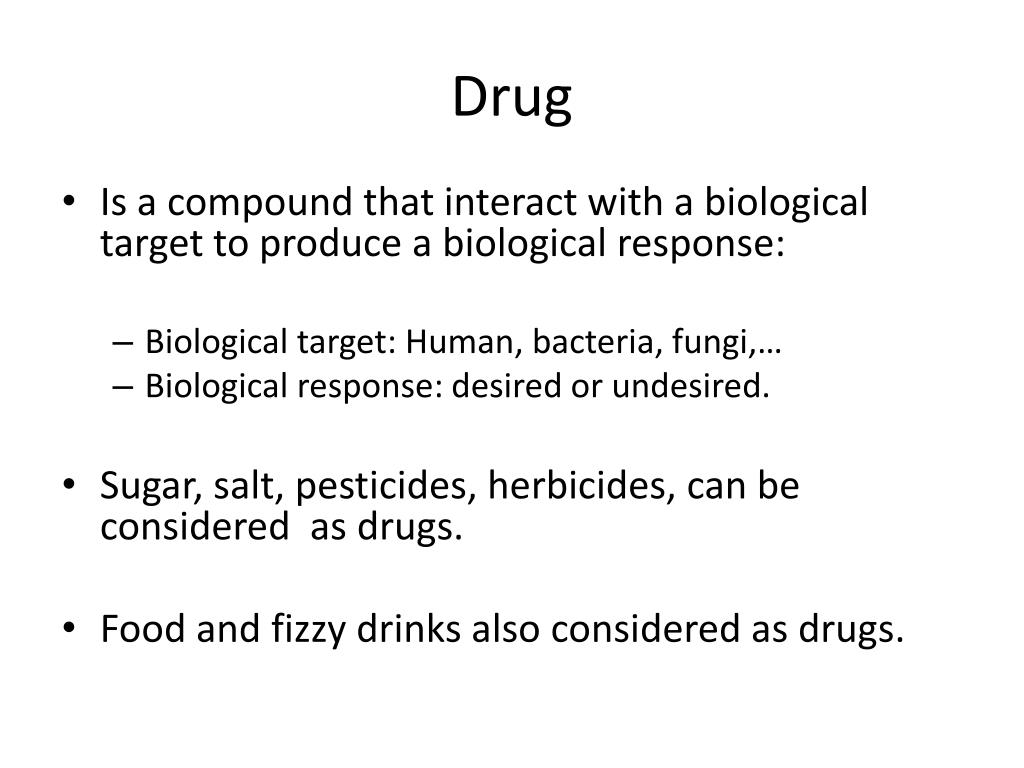 Drug

• Is a compound that interact with a biological target to produce a biological response:

– Biological target: Human, bacteria, fungi,…
– Biological response: desired or undesired.

• Sugar, salt, pesticides, herbicides, can be considered  as drugs.

• Food and fizzy drinks also considered as drugs.